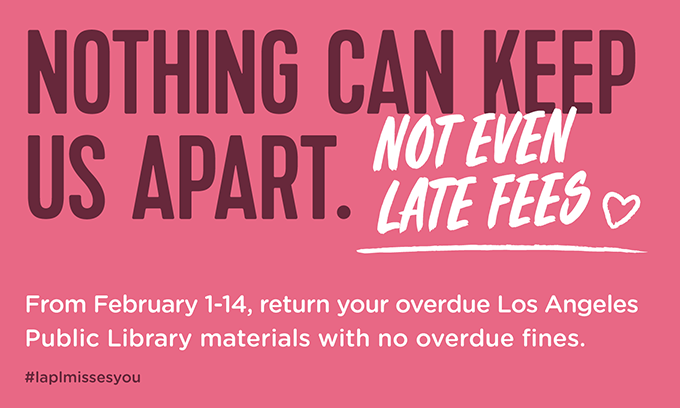 NOTHING CAN KEEP US APART. NOT EVEN LATE FEES

From February 1-14, return your overdue Los Angeles Public Library materials with no overdue fines.

#laplmissesyou